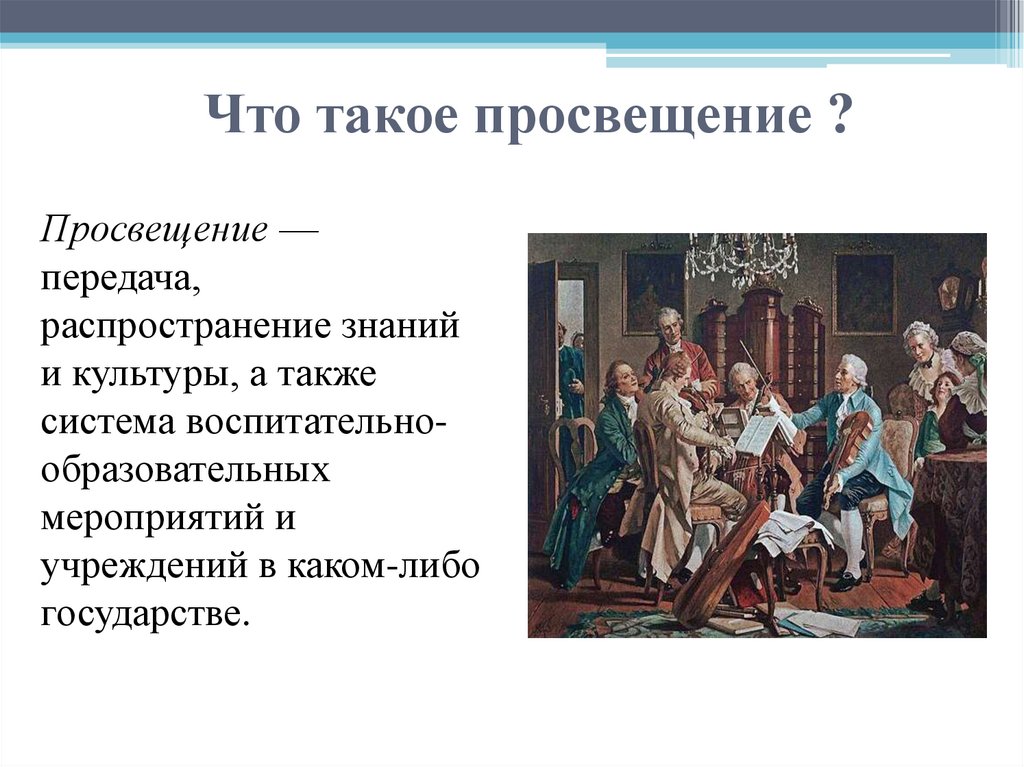 Что такое просвещение ?

Просвещение — передача, распространение знаний и культуры, а также система воспитательно-образовательных мероприятий и учреждений в каком-либо государстве.